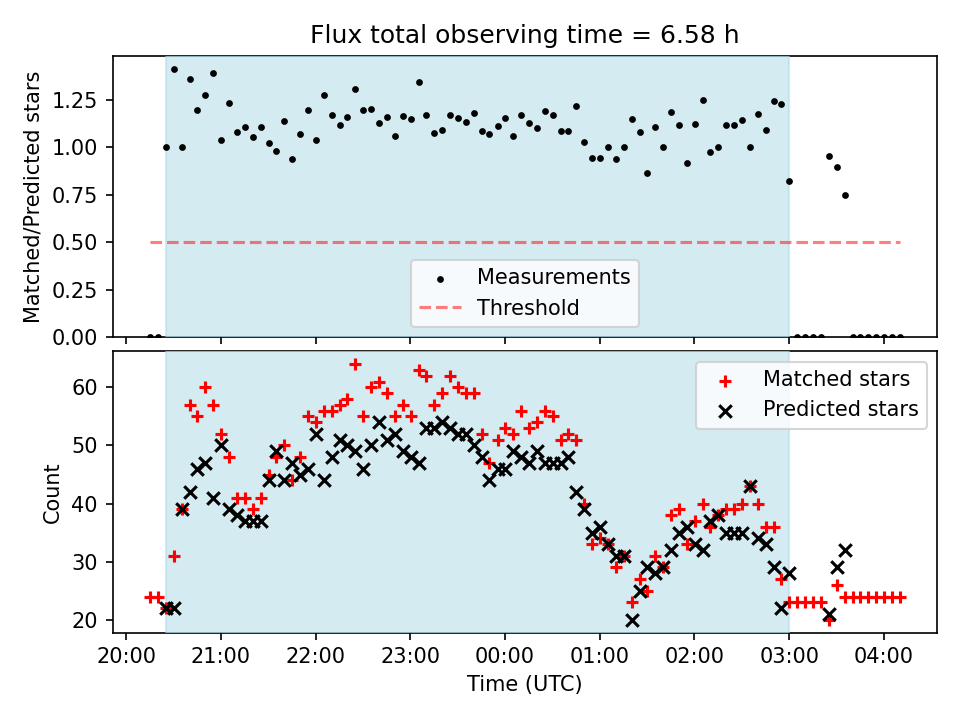 Flux total observing time = 6.58 h

Matched/Predicted stars

1.25
1.00
0.75
0.50
0.25
0.00

Measurements
Threshold

Count

60
50
40
30
20

Matched stars
Predicted stars

20:00 21:00 22:00 23:00 00:00 01:00 02:00 03:00 04:00

Time (UTC)